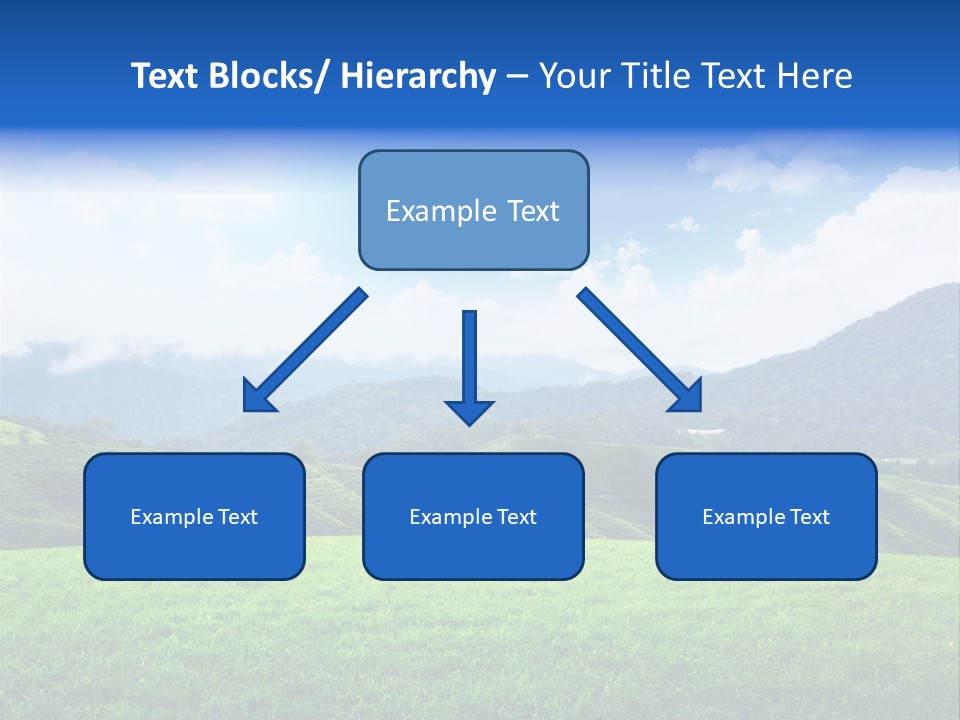 Text Blocks/ Hierarchy – Your Title Text Here

Example Text

Example Text

Example Text

Example Text